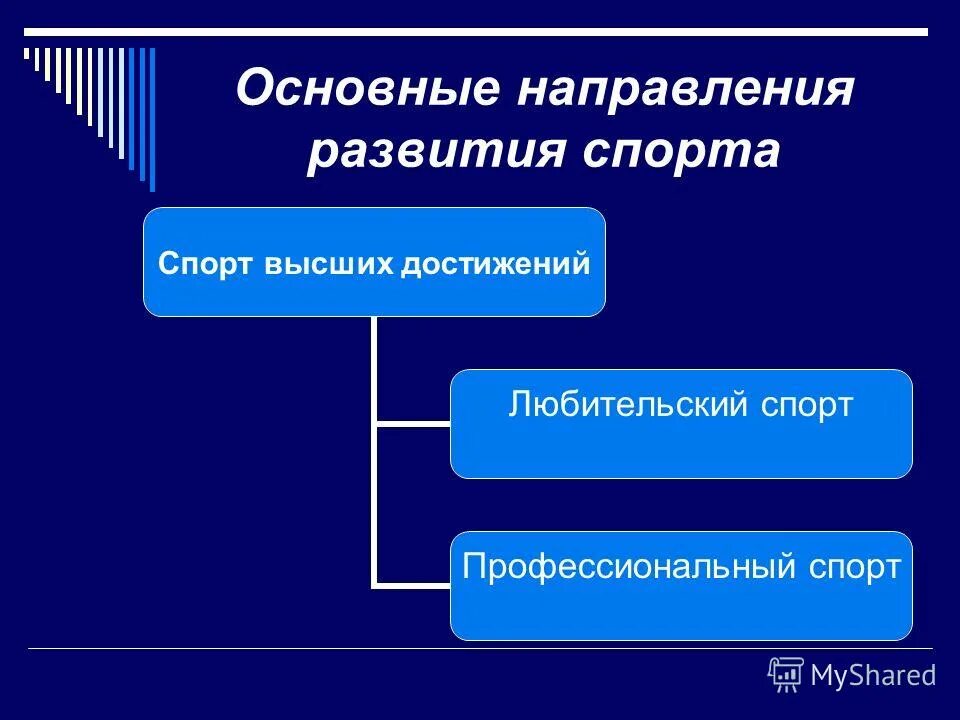 Основные направления развития спорта

Спорт высших достижений

Любительский спорт

Профессиональный спорт

MyShared